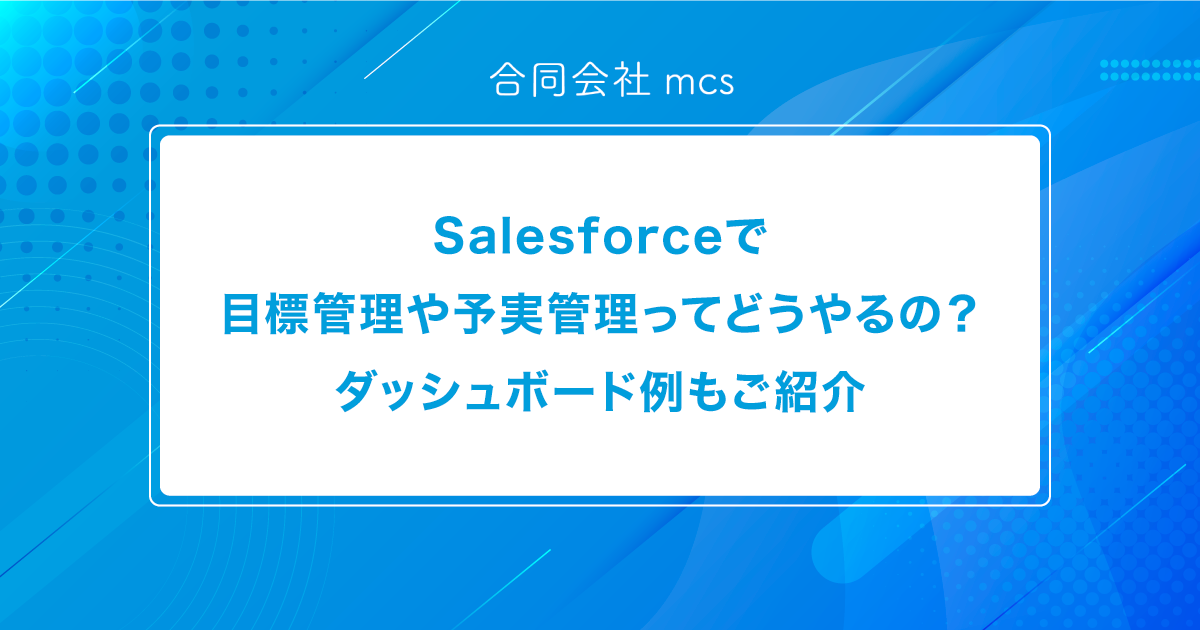 合同会社 mcs

Salesforceで
目標管理や予実管理ってどうやるの？
ダッシュボード例もご紹介